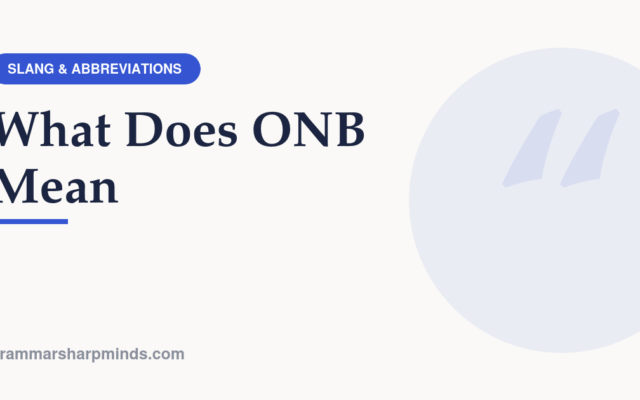 SLANG & ABBREVIATIONS

What Does ONB Mean

rammarsharpminds.com